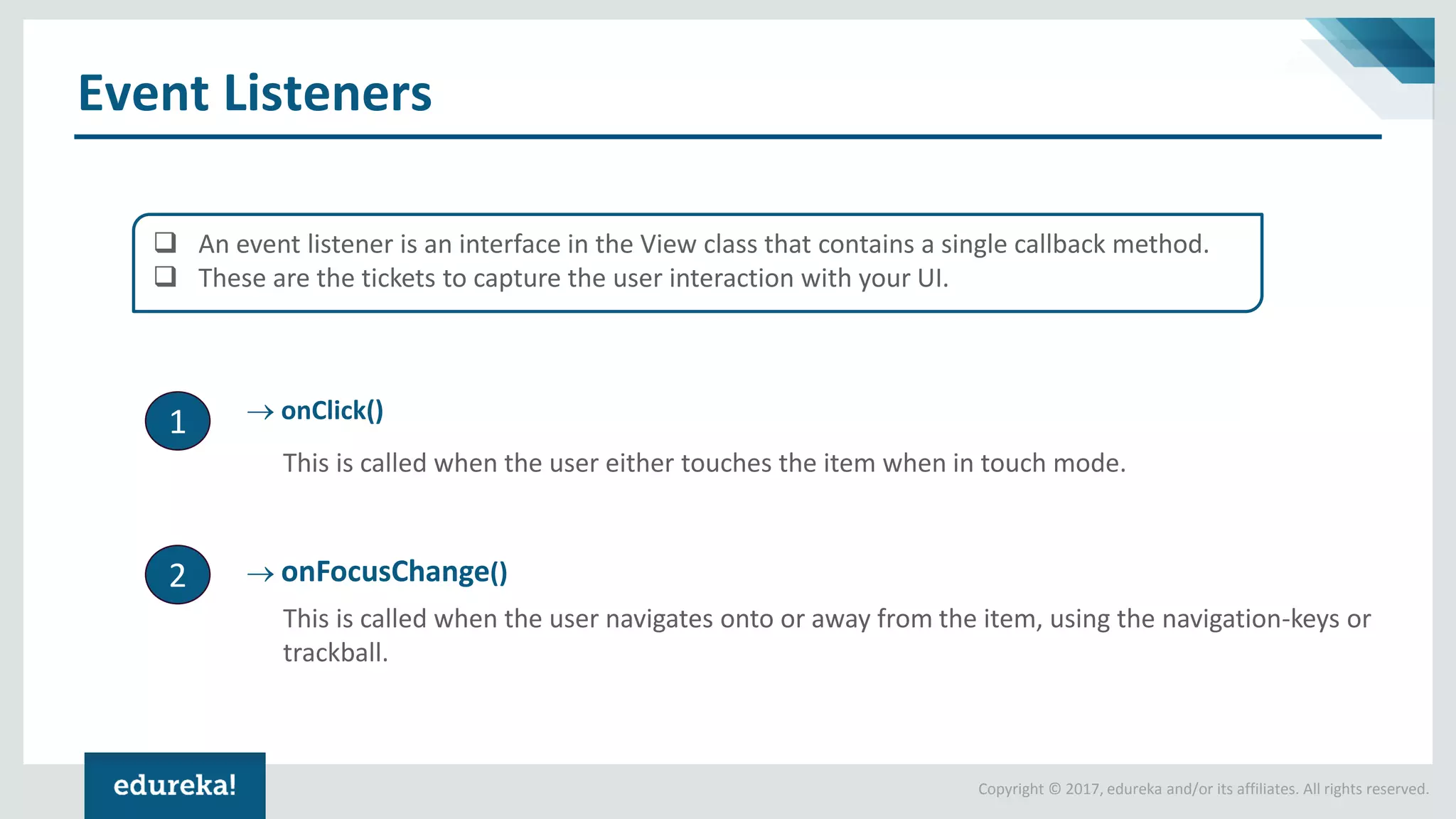 Event Listeners

❑ An event listener is an interface in the View class that contains a single callback method.
❑ These are the tickets to capture the user interaction with your UI.

1

→ onClick()

This is called when the user either touches the item when in touch mode.

2

→ onFocusChange()

This is called when the user navigates onto or away from the item, using the navigation-keys or trackball.

edureka!

Copyright © 2017, edureka and/or its affiliates. All rights reserved.